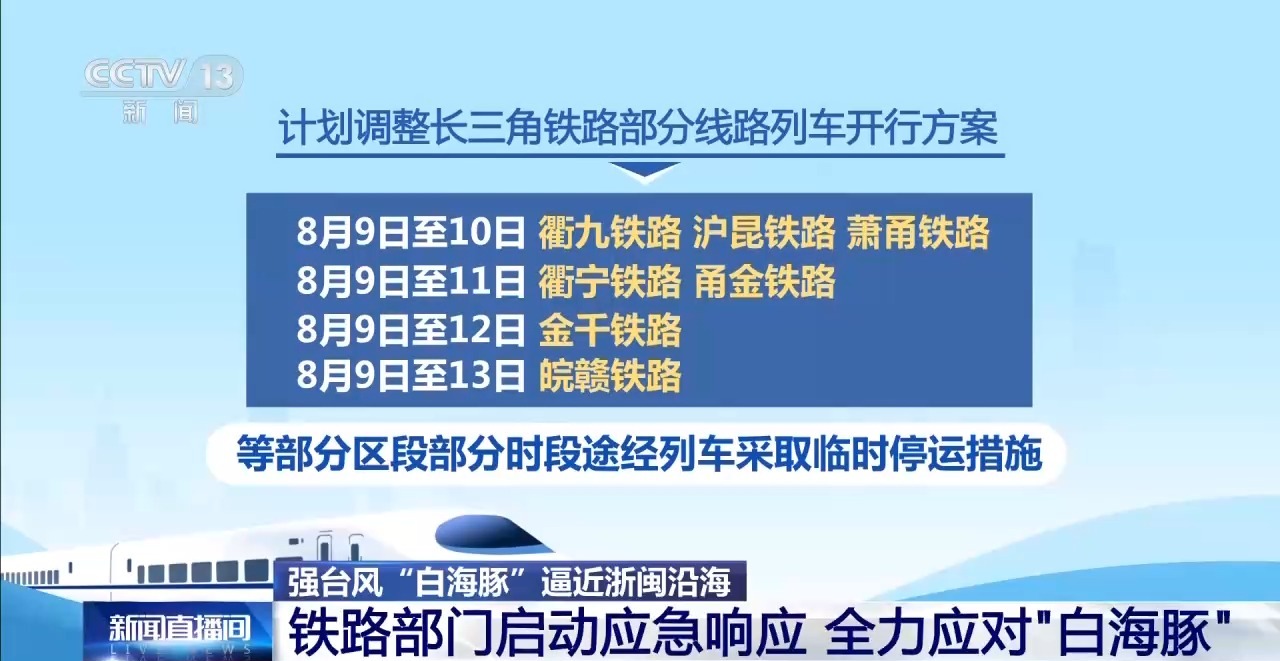 CCTV 13
新闻

计划调整长三角铁路部分线路列车开行方案

8月9日至10日 衢九铁路 沪昆铁路 萧甬铁路
8月9日至11日 衢宁铁路 甬金铁路
8月9日至12日 金千铁路
8月9日至13日 皖赣铁路

等部分区段部分时段途经列车采取临时停运措施

强台风“白海豚”逼近浙闽沿海
新闻直播间 LIVE NEWS
铁路部门启动应急响应 全力应对"白海豚"